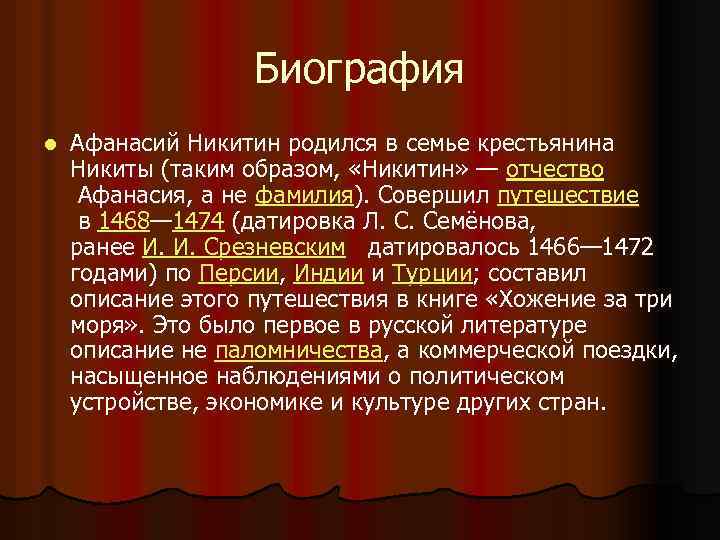 Биография

Афанасий Никитин родился в семье крестьянина Никиты (таким образом, «Никитин» — отчество Афанасия, а не фамилия). Совершил путешествие в 1468—1474 (датировка Л. С. Семёнова, ранее И. И. Срезневским датировалось 1466—1472 годами) по Персии, Индии и Турции; составил описание этого путешествия в книге «Хожение за три моря». Это было первое в русской литературе описание не паломничества, а коммерческой поездки, насыщенное наблюдениями о политическом устройстве, экономике и культуре других стран.